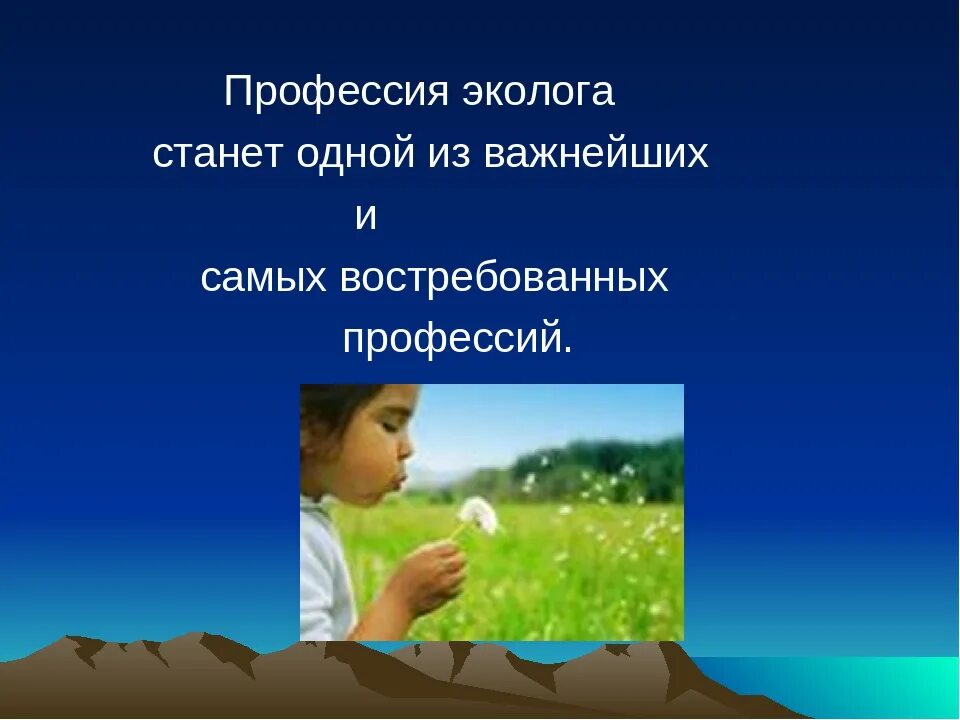 Профессия эколога станет одной из важнейших и самых востребованных профессий.